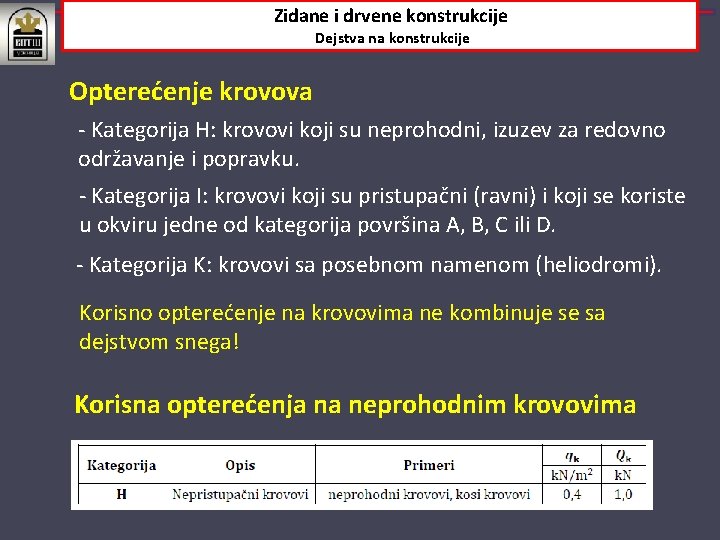 Zidane i drvene konstrukcije
Dejstva na konstrukcije

Opterećenje krovova

- Kategorija H: krovovi koji su neprohodni, izuzev za redovno održavanje i popravku.

- Kategorija I: krovovi koji su pristupačni (ravni) i koji se koriste u okviru jedne od kategorija površina A, B, C ili D.

- Kategorija K: krovovi sa posebnom namenom (heliodromi).

Korisno opterećenje na krovovima ne kombinuje se sa dejstvom snega!

Korisna opterećenja na neprohodnim krovovima

| Kategorija | Opis | Primeri | $q_k$ kN/m$^2$ | $Q_k$ kN |
|---|---|---|---|---|
| H | Nepristupačni krovovi | neprohodni krovovi, kosi krovovi | 0,4 | 1,0 |